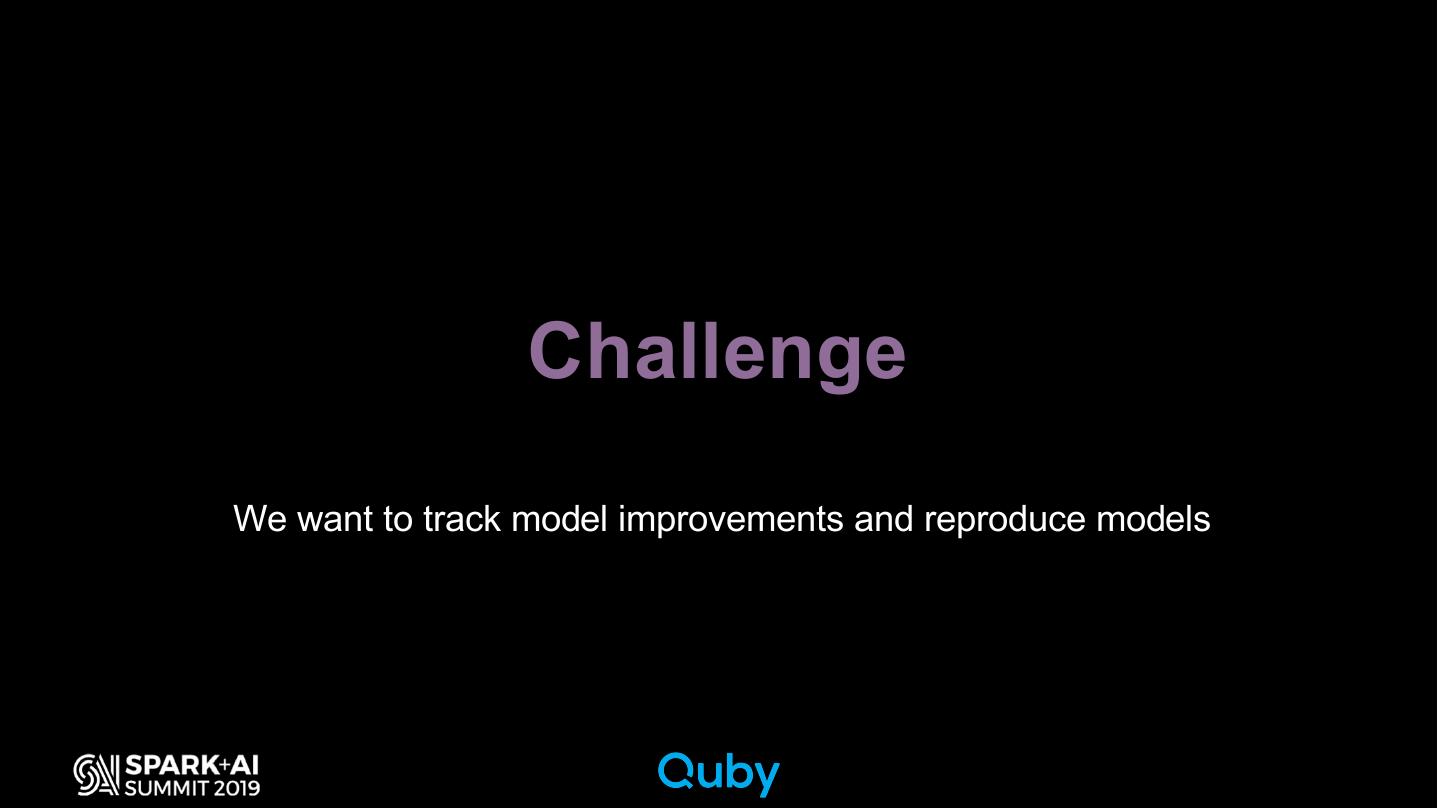 Challenge

We want to track model improvements and reproduce models

SPARK+AI SUMMIT 2019

Quby